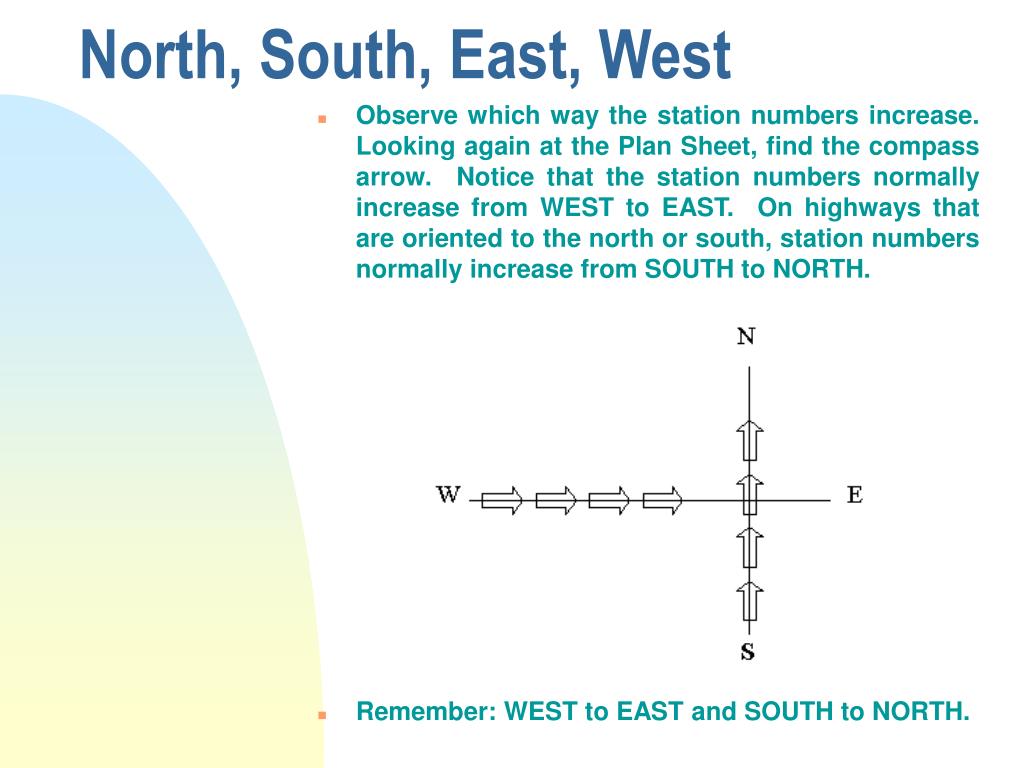 North, South, East, West

Observe which way the station numbers increase. Looking again at the Plan Sheet, find the compass arrow. Notice that the station numbers normally increase from WEST to EAST. On highways that are oriented to the north or south, station numbers normally increase from SOUTH to NORTH.

N

W

E

S

Remember: WEST to EAST and SOUTH to NORTH.